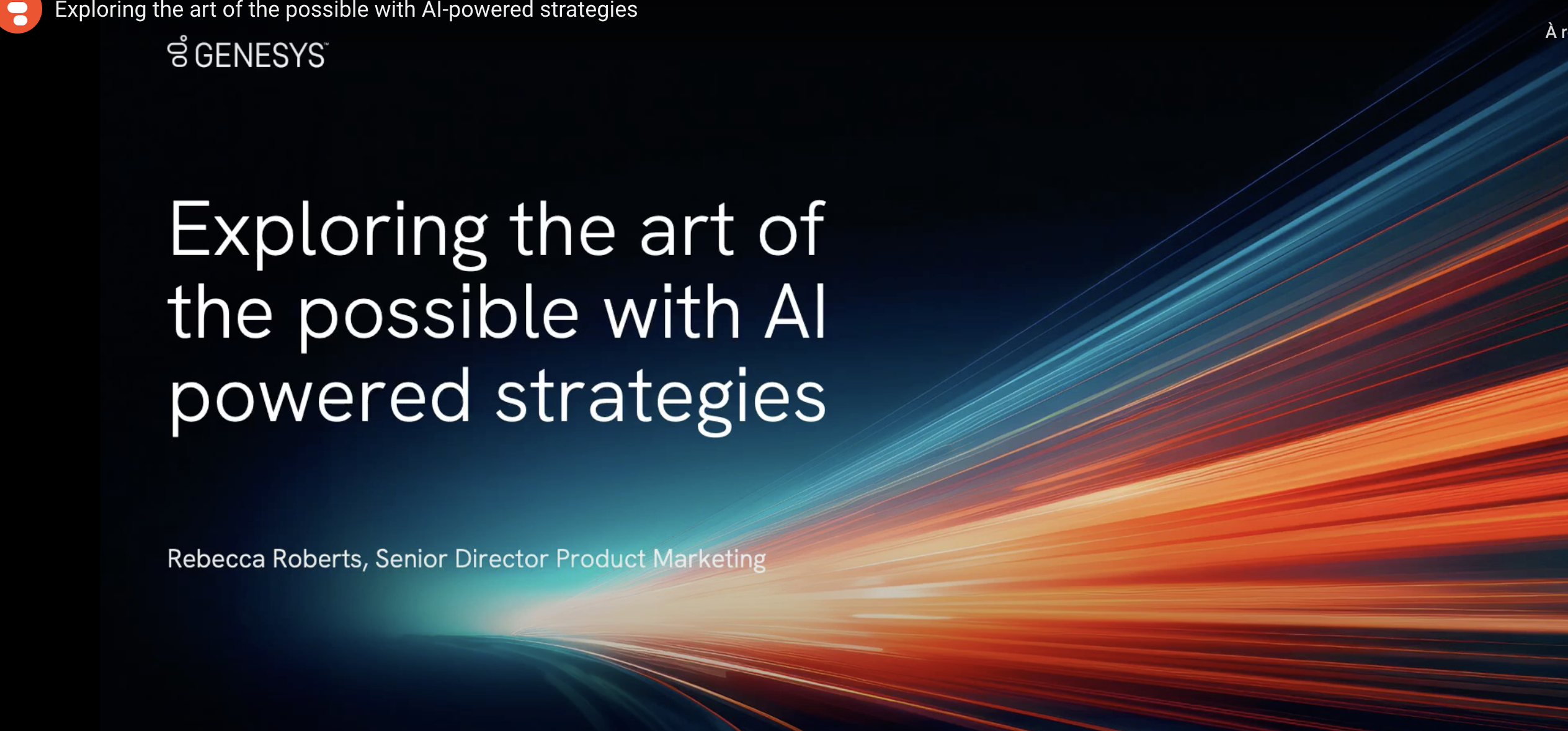 Exploring the art of the possible with AI-powered strategies

À r

GENESYS™

Exploring the art of the possible with AI powered strategies

Rebecca Roberts, Senior Director Product Marketing